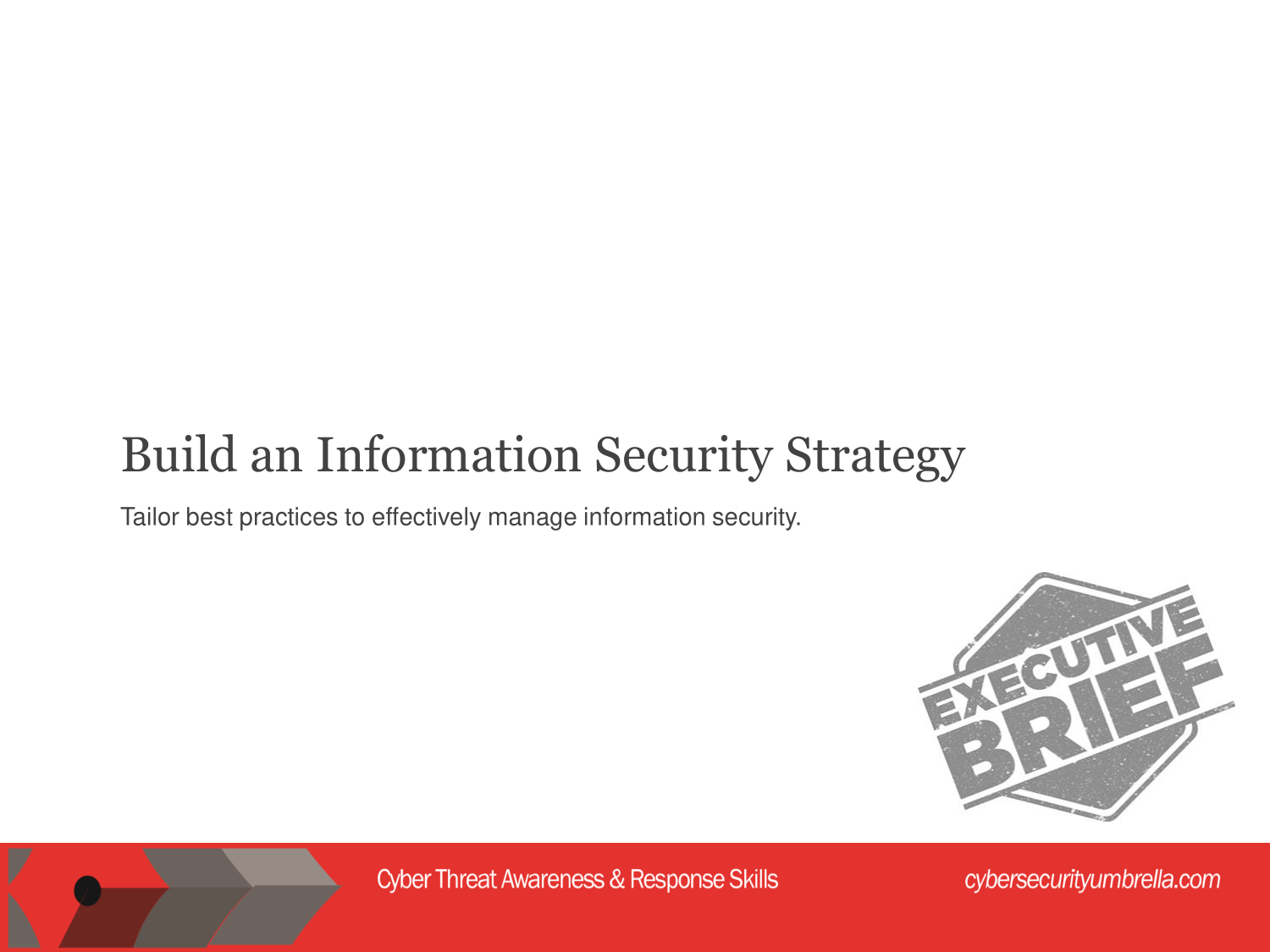 Build an Information Security Strategy

Tailor best practices to effectively manage information security.

EXECUTIVE BRIEF

Cyber Threat Awareness & Response Skills

cybersecurityumbrella.com